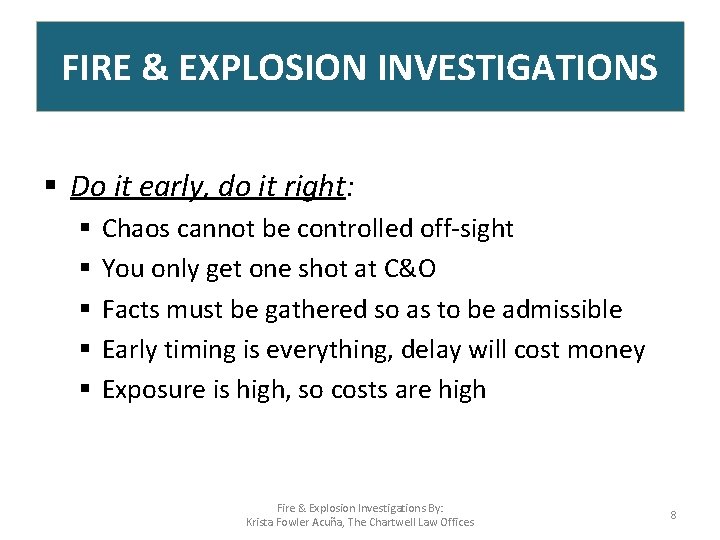 FIRE & EXPLOSION INVESTIGATIONS

▪ Do it early, do it right:
  ▪ Chaos cannot be controlled off-sight
  ▪ You only get one shot at C&O
  ▪ Facts must be gathered so as to be admissible
  ▪ Early timing is everything, delay will cost money
  ▪ Exposure is high, so costs are high

Fire & Explosion Investigations By:
Krista Fowler Acuña, The Chartwell Law Offices

8